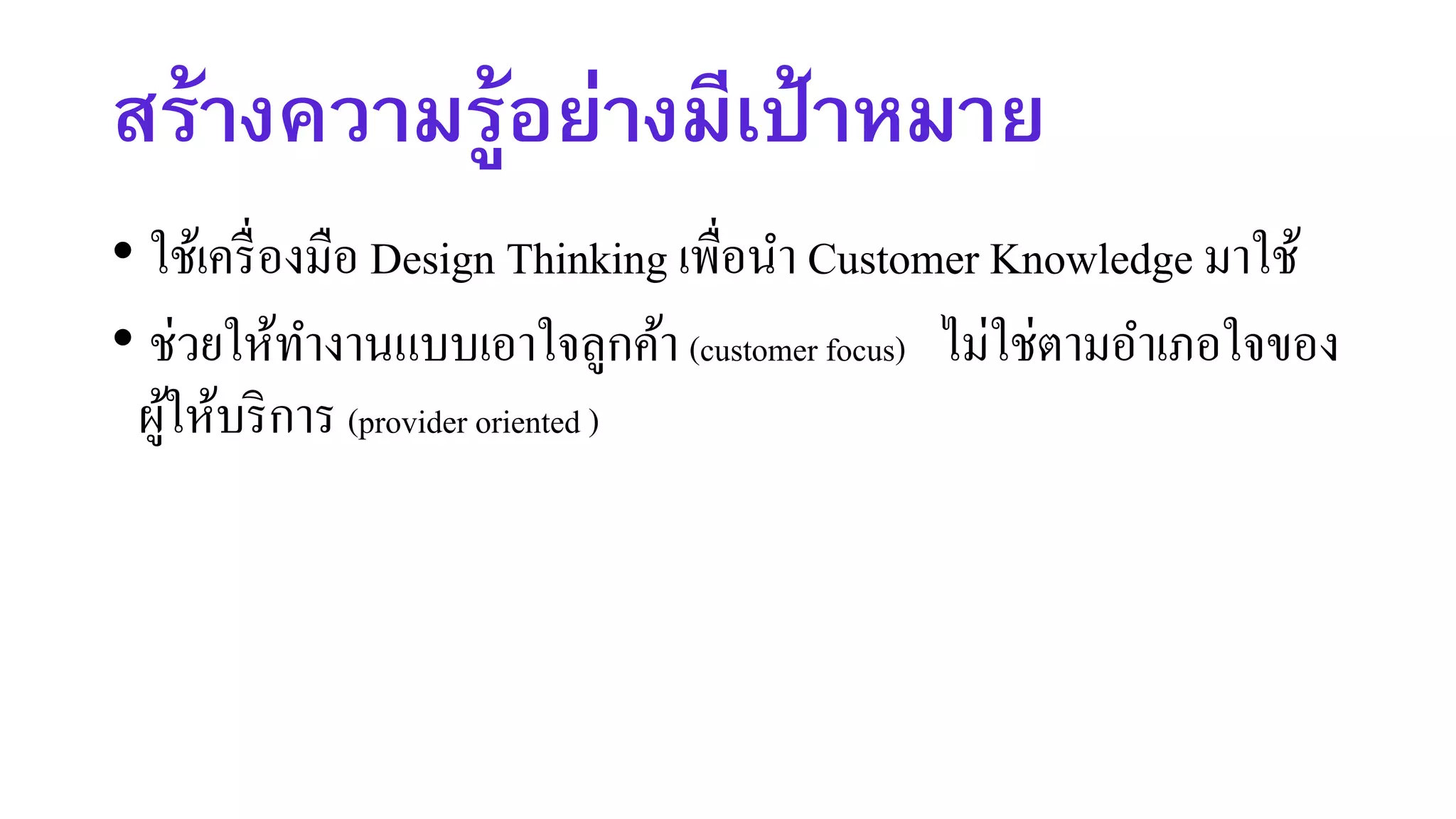 สร้างความรู้อย่างมีเป้าหมาย

• ใช้เครื่องมือ Design Thinking เพื่อนำ Customer Knowledge มาใช้

• ช่วยให้ทำงานแบบเอาใจลูกค้า (customer focus) ไม่ใช่ตามอำเภอใจของผู้ให้บริการ (provider oriented )